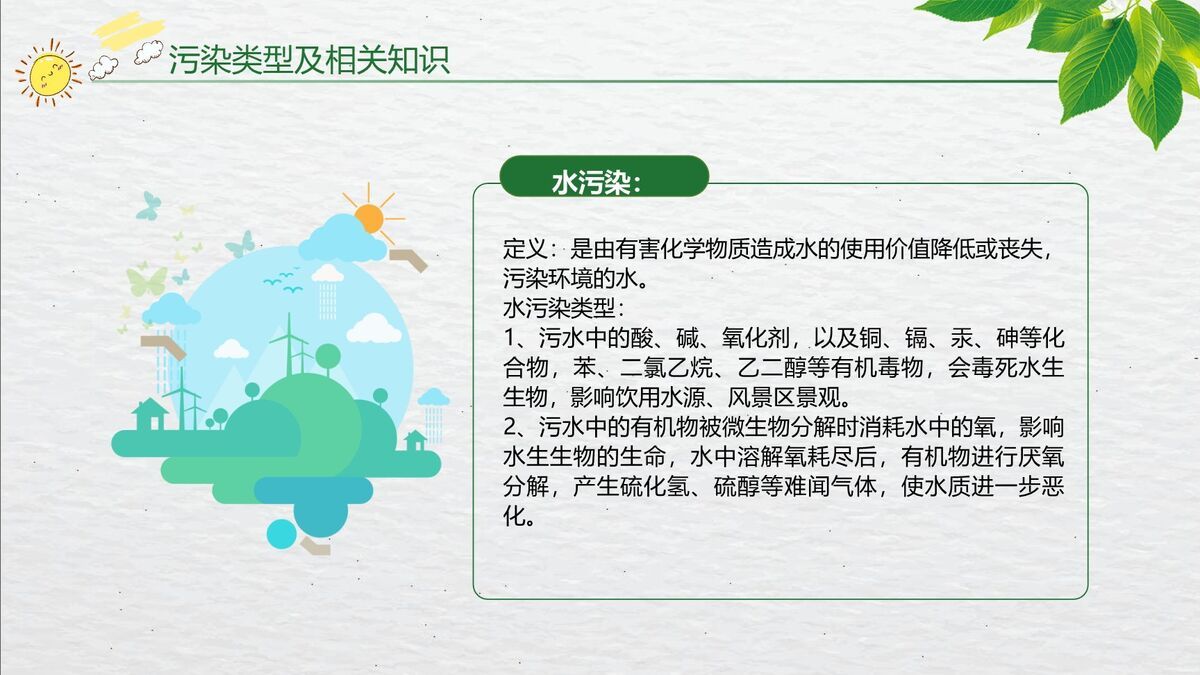 污染类型及相关知识

水污染：

定义：是由有害化学物质造成水的使用价值降低或丧失，污染环境的水。
水污染类型：
1、污水中的酸、碱、氧化剂，以及铜、镉、汞、砷等化合物，苯、二氯乙烷、乙二醇等有机毒物，会毒死水生生物，影响饮用水源、风景区景观。
2、污水中的有机物被微生物分解时消耗水中的氧，影响水生生物的生命，水中溶解氧耗尽后，有机物进行厌氧分解，产生硫化氢、硫醇等难闻气体，使水质进一步恶化。